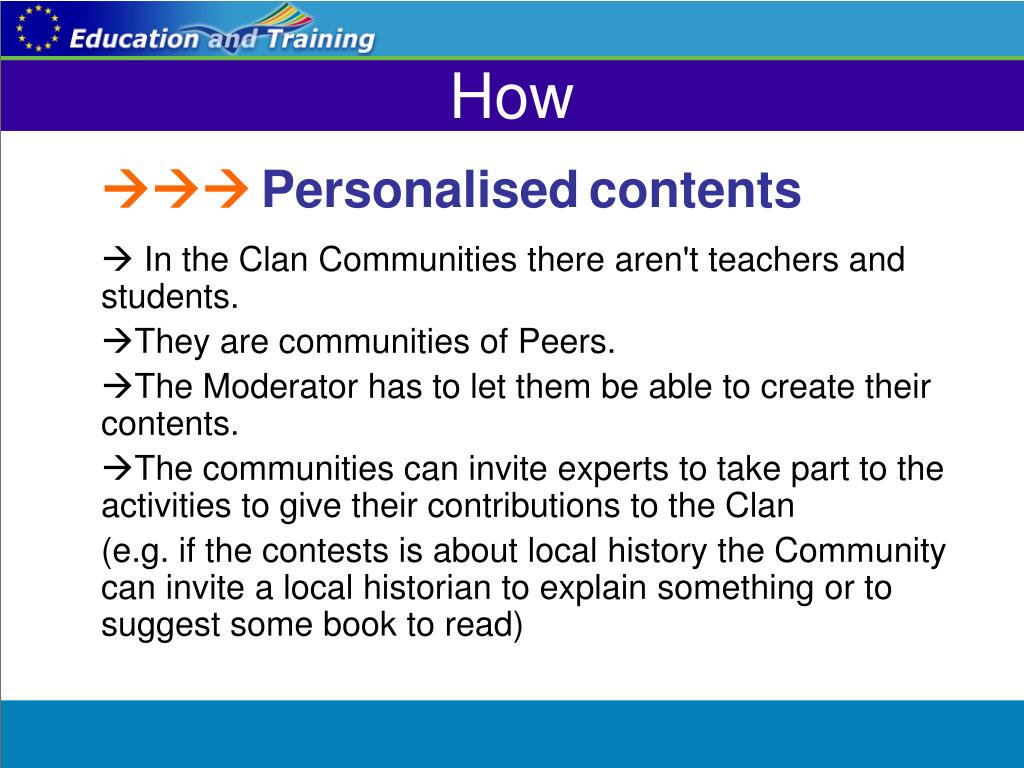 Education and Training

How

→→→ Personalised contents

→ In the Clan Communities there aren't teachers and students.

→They are communities of Peers.

→The Moderator has to let them be able to create their contents.

→The communities can invite experts to take part to the activities to give their contributions to the Clan

(e.g. if the contests is about local history the Community can invite a local historian to explain something or to suggest some book to read)